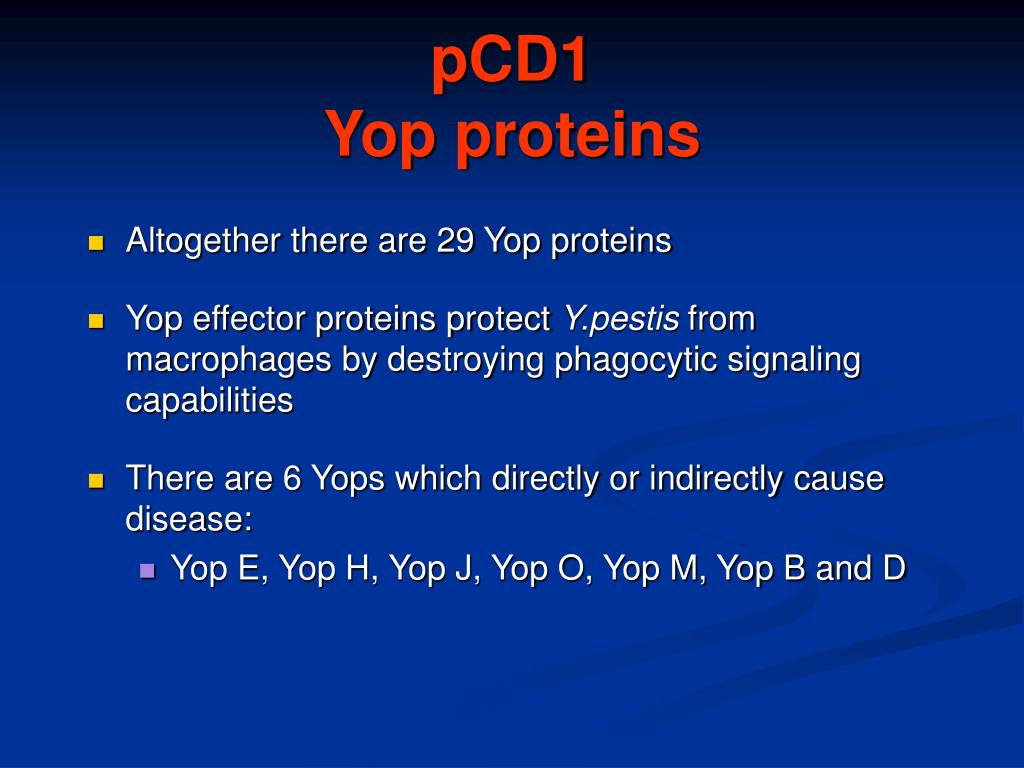 pCD1
Yop proteins

Altogether there are 29 Yop proteins

Yop effector proteins protect Y.pestis from macrophages by destroying phagocytic signaling capabilities

There are 6 Yops which directly or indirectly cause disease:

Yop E, Yop H, Yop J, Yop O, Yop M, Yop B and D